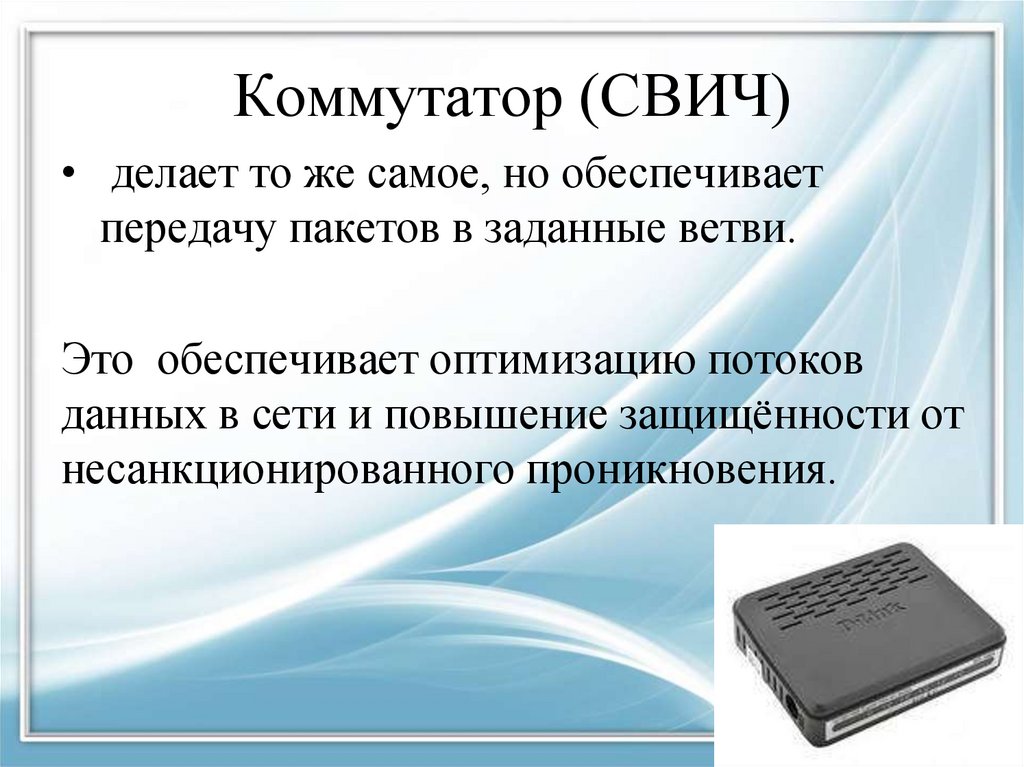 Коммутатор (СВИЧ)

• делает то же самое, но обеспечивает передачу пакетов в заданные ветви.

Это обеспечивает оптимизацию потоков данных в сети и повышение защищённости от несанкционированного проникновения.

D-Link